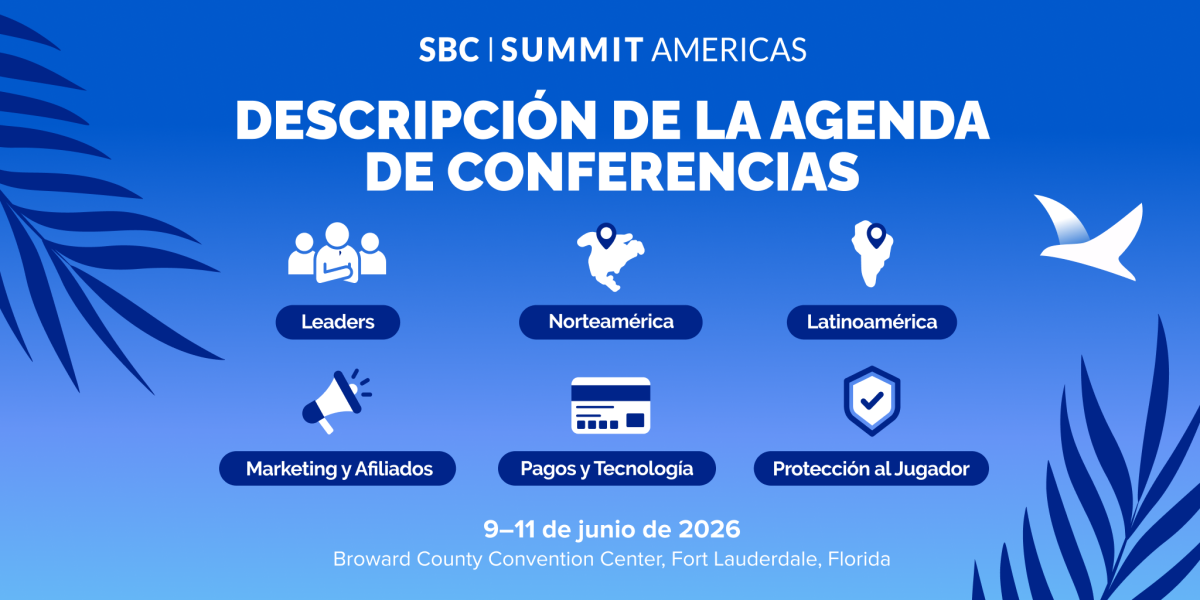 SBC | SUMMIT AMERICAS

DESCRIPCIÓN DE LA AGENDA DE CONFERENCIAS

Leaders

Norteamérica

Latinoamérica

Marketing y Afiliados

Pagos y Tecnología

Protección al Jugador

9–11 de junio de 2026

Broward County Convention Center, Fort Lauderdale, Florida